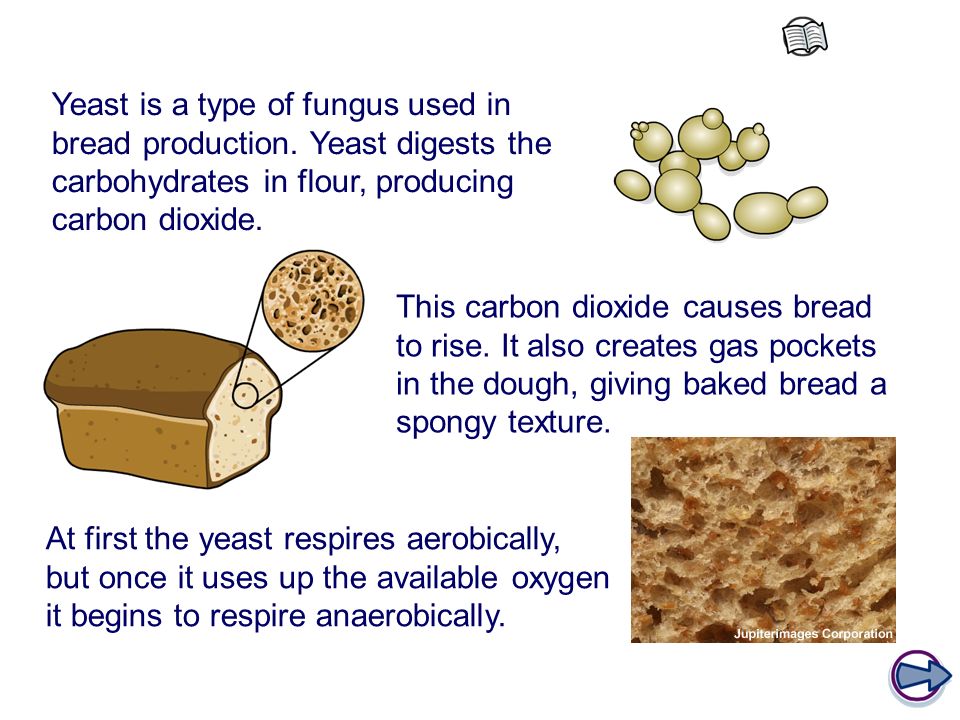 Yeast is a type of fungus used in bread production. Yeast digests the carbohydrates in flour, producing carbon dioxide.

This carbon dioxide causes bread to rise. It also creates gas pockets in the dough, giving baked bread a spongy texture.

At first the yeast respires aerobically, but once it uses up the available oxygen it begins to respire anaerobically.

Jupiterimages Corporation